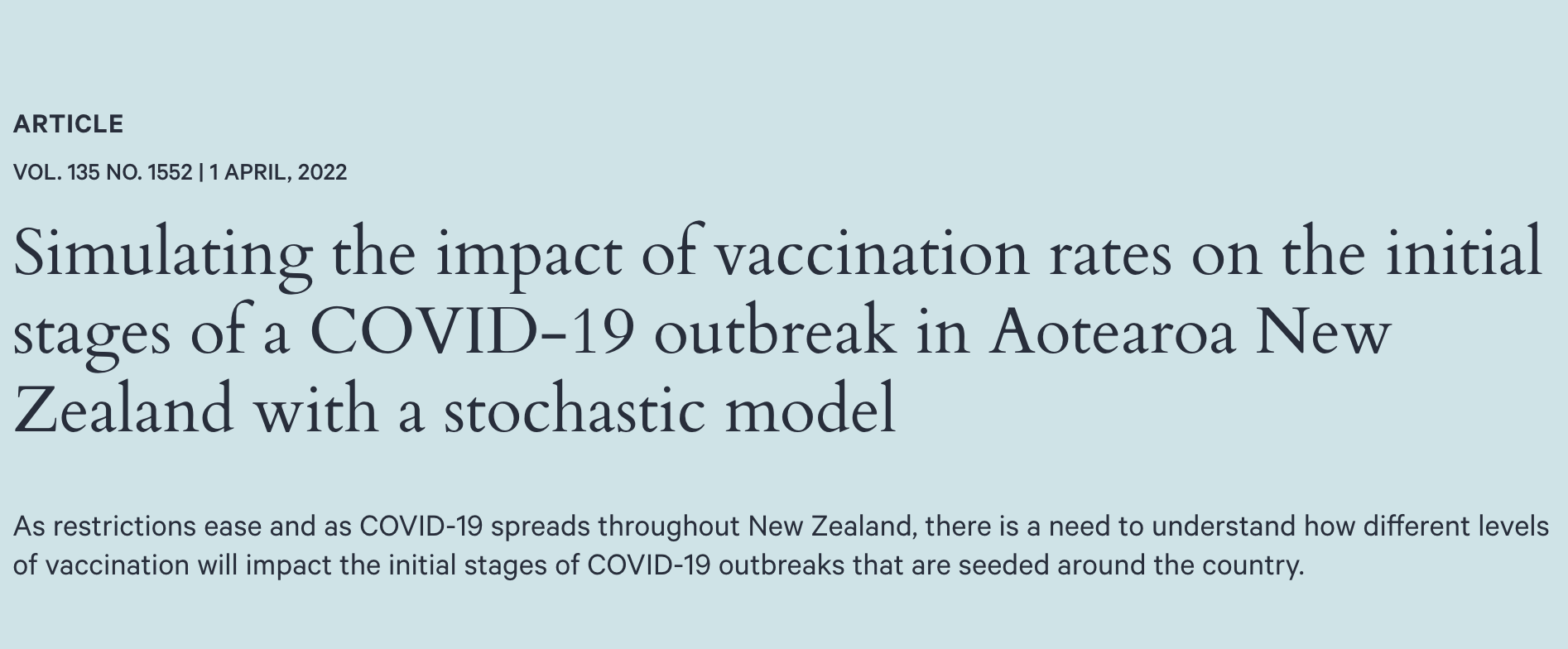 ARTICLE

VOL. 135 NO. 1552 | 1 APRIL, 2022

Simulating the impact of vaccination rates on the initial stages of a COVID-19 outbreak in Aotearoa New Zealand with a stochastic model

As restrictions ease and as COVID-19 spreads throughout New Zealand, there is a need to understand how different levels of vaccination will impact the initial stages of COVID-19 outbreaks that are seeded around the country.